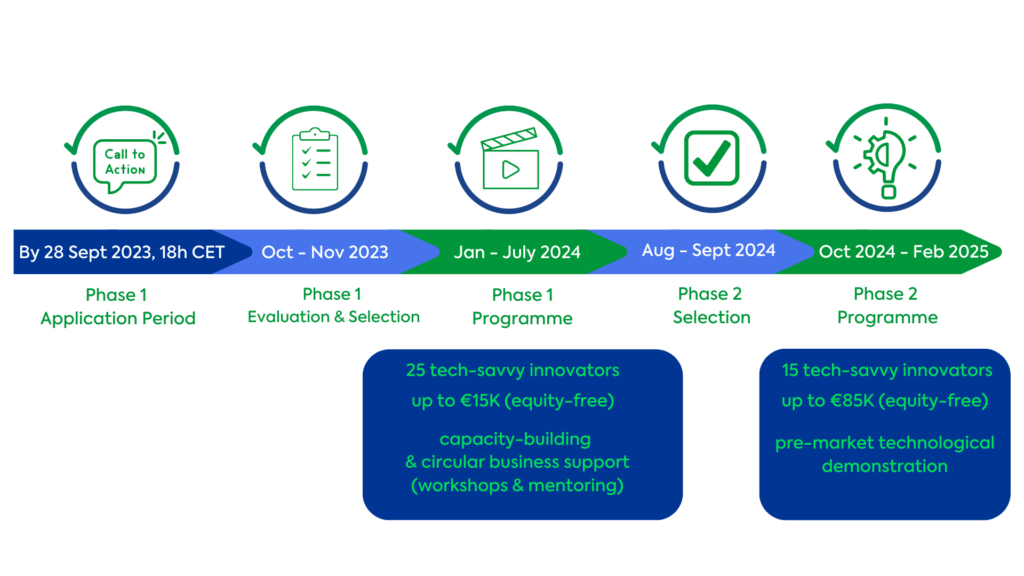 Call to Action

By 28 Sept 2023, 18h CET

Phase 1
Application Period

Oct - Nov 2023

Phase 1
Evaluation & Selection

Jan - July 2024

Phase 1
Programme

Aug - Sept 2024

Phase 2
Selection

Oct 2024 - Feb 2025

Phase 2
Programme

25 tech-savvy innovators

up to €15K (equity-free)

capacity-building & circular business support (workshops & mentoring)

15 tech-savvy innovators

up to €85K (equity-free)

pre-market technological demonstration